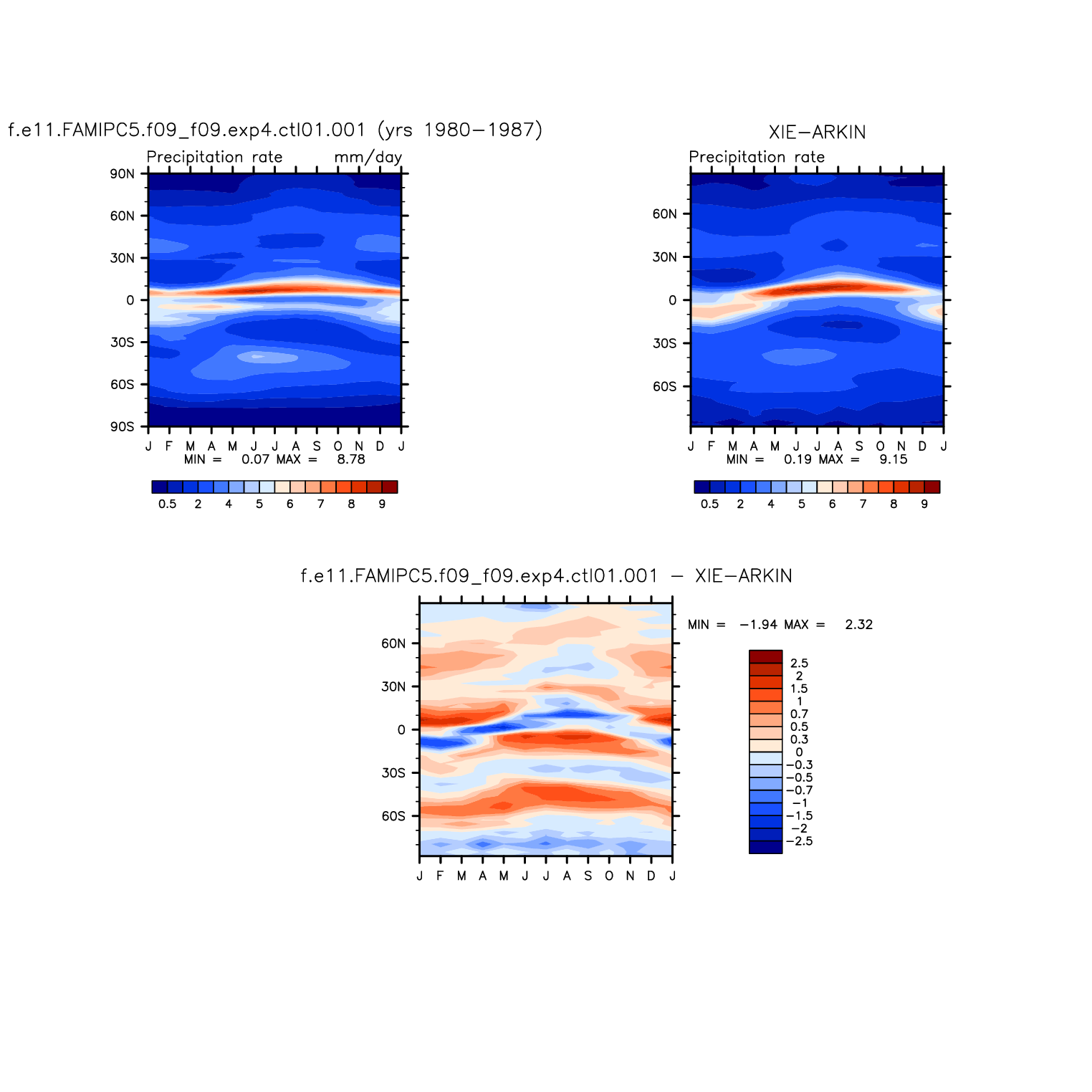 f.e11.FAMIPC5.f09_f09.exp4.ctl01.001 (yrs 1980−1987)

Precipitation rate mm/day

90N
60N
30N
0
30S
60S
90S

J F M A M J J A S O N D J

MIN = 0.07 MAX = 8.78

0.5 2 4 5 6 7 8 9

XIE−ARKIN

Precipitation rate

60N
30N
0
30S
60S

J F M A M J J A S O N D J

MIN = 0.19 MAX = 9.15

0.5 2 4 5 6 7 8 9

f.e11.FAMIPC5.f09_f09.exp4.ctl01.001 − XIE−ARKIN

60N
30N
0
30S
60S

J F M A M J J A S O N D J

MIN = −1.94 MAX = 2.32

2.5
2
1.5
1
0.7
0.5
0.3
0
−0.3
−0.5
−0.7
−1
−1.5
−2
−2.5